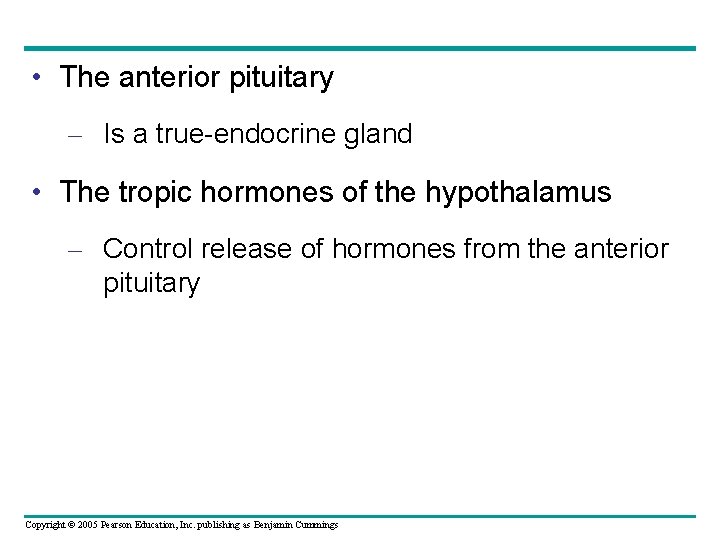 • The anterior pituitary

– Is a true-endocrine gland

• The tropic hormones of the hypothalamus

– Control release of hormones from the anterior pituitary

Copyright © 2005 Pearson Education, Inc. publishing as Benjamin Cummings